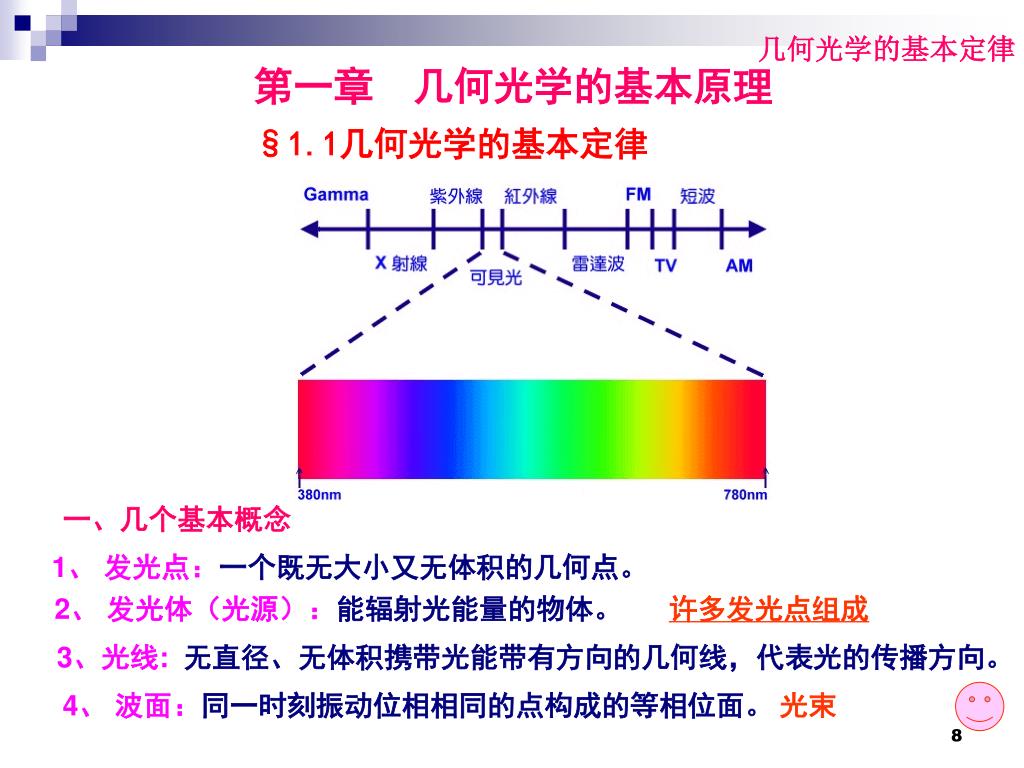 几何光学的基本定律

第一章　几何光学的基本原理

§1.1几何光学的基本定律

Gamma　紫外線　紅外線　FM　短波

X 射線　可見光　雷達波　TV　AM

380nm　780nm

一、几个基本概念

1、 发光点：一个既无大小又无体积的几何点。

2、 发光体（光源）：能辐射光能量的物体。　许多发光点组成

3、光线: 无直径、无体积携带光能带有方向的几何线，代表光的传播方向。

4、 波面：同一时刻振动位相相同的点构成的等相位面。 光束

8